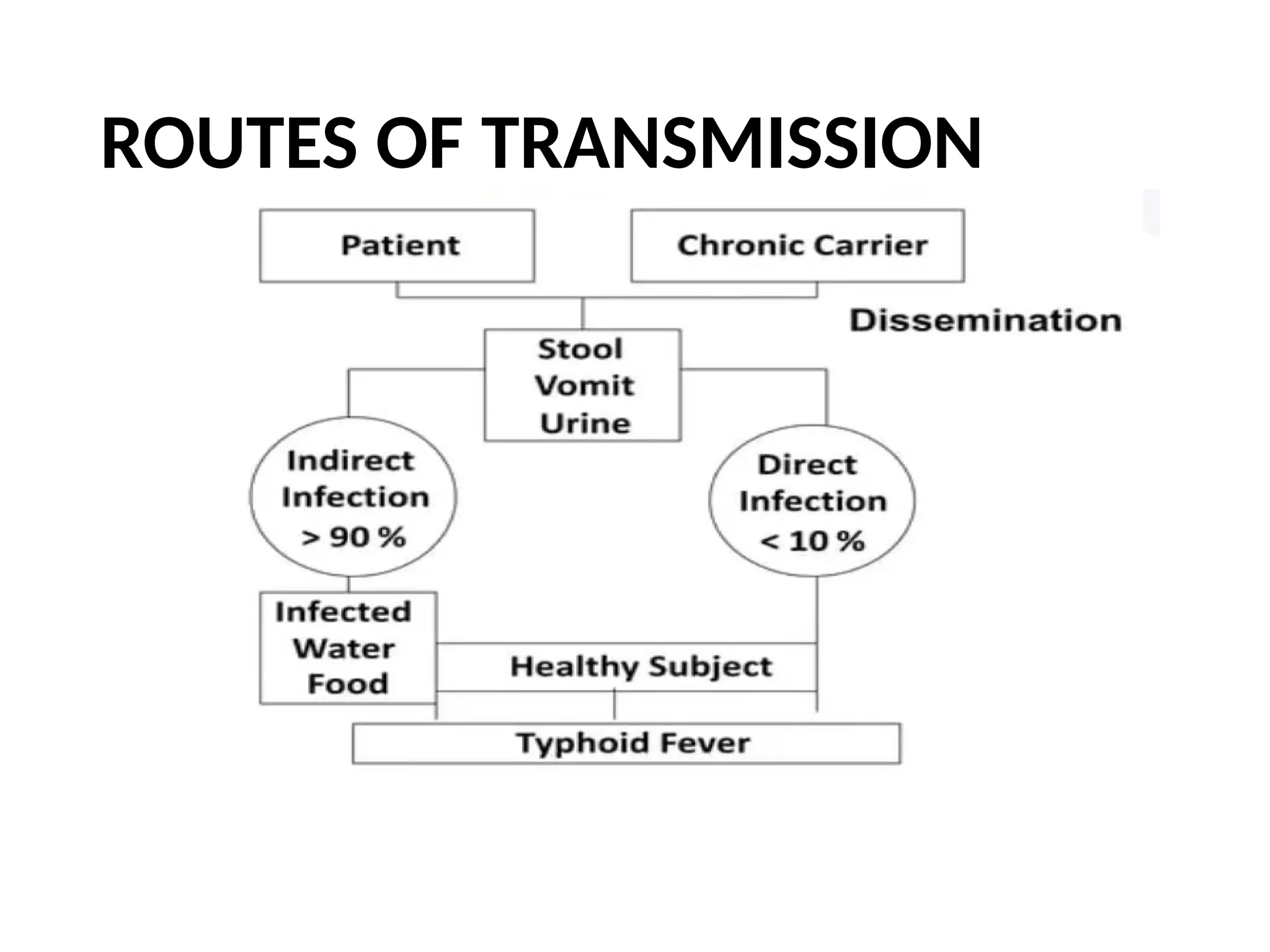 ROUTES OF TRANSMISSION

Patient

Chronic Carrier

Dissemination

Stool
Vomit
Urine

Indirect
Infection
> 90 %

Direct
Infection
< 10 %

Infected
Water
Food

Healthy Subject

Typhoid Fever